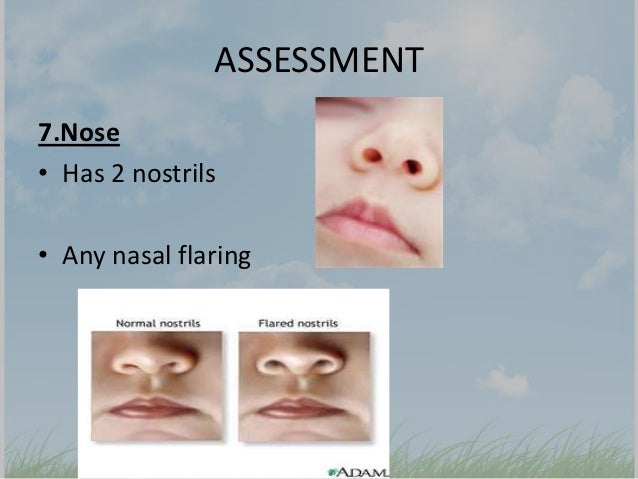 ASSESSMENT

7.Nose

• Has 2 nostrils

• Any nasal flaring

Normal nostrils

Flared nostrils

ADAM.